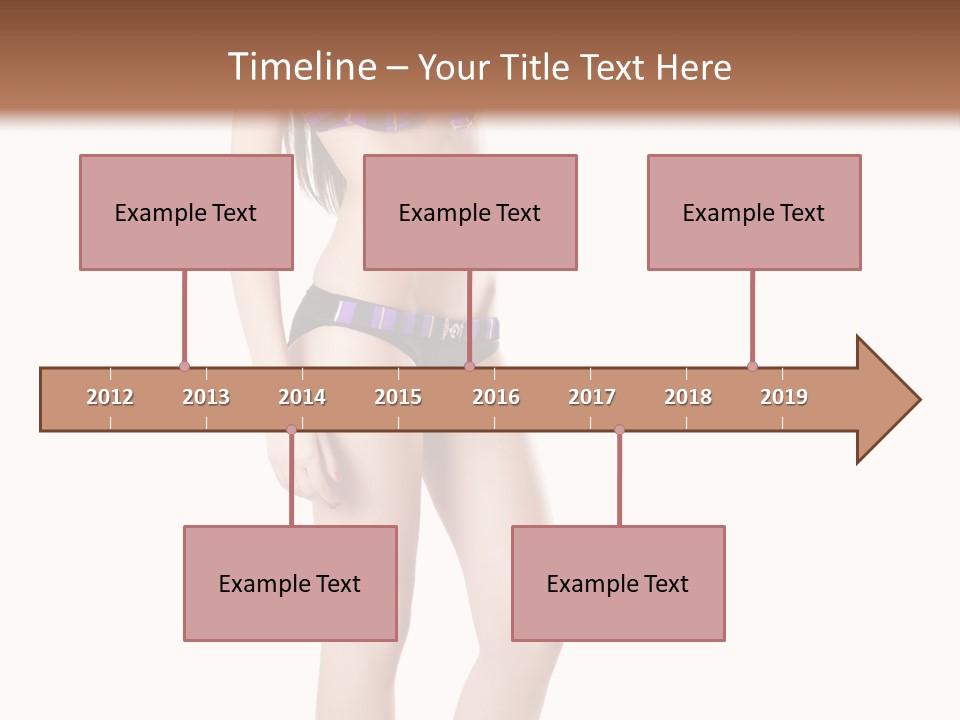 Timeline – Your Title Text Here

Example Text

Example Text

Example Text

2012 2013 2014 2015 2016 2017 2018 2019

Example Text

Example Text